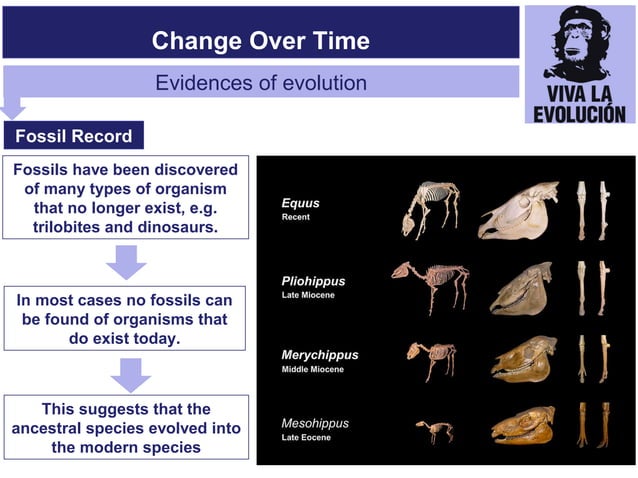 Change Over Time

Evidences of evolution

VIVA LA EVOLUCIÓN

Fossil Record

Fossils have been discovered of many types of organism that no longer exist, e.g. trilobites and dinosaurs.

In most cases no fossils can be found of organisms that do exist today.

This suggests that the ancestral species evolved into the modern species

Equus
Recent

Pliohippus
Late Miocene

Merychippus
Middle Miocene

Mesohippus
Late Eocene